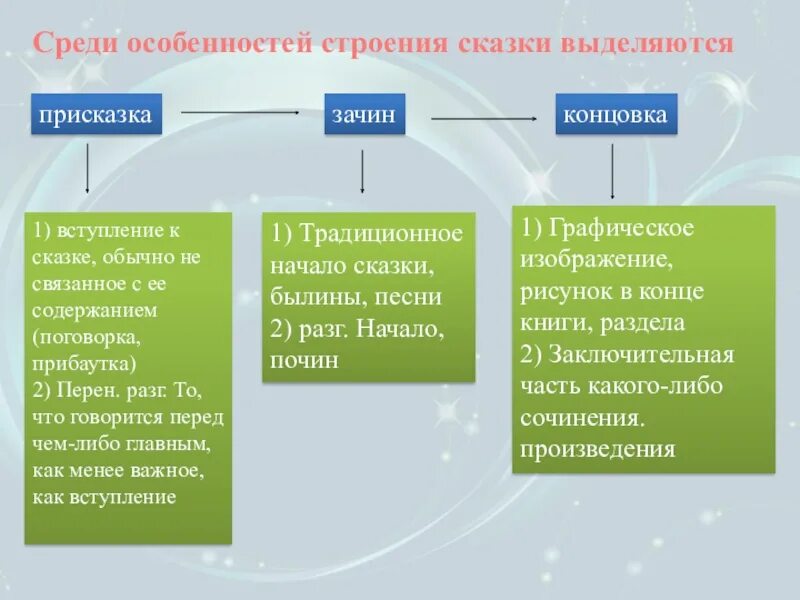 Среди особенностей строения сказки выделяются

присказка

зачин

концовка

1) вступление к сказке, обычно не связанное с ее содержанием (поговорка, прибаутка)
2) Перен. разг. То, что говорится перед чем-либо главным, как менее важное, как вступление

1) Традиционное начало сказки, былины, песни
2) разг. Начало, почин

1) Графическое изображение, рисунок в конце книги, раздела
2) Заключительная часть какого-либо сочинения. произведения